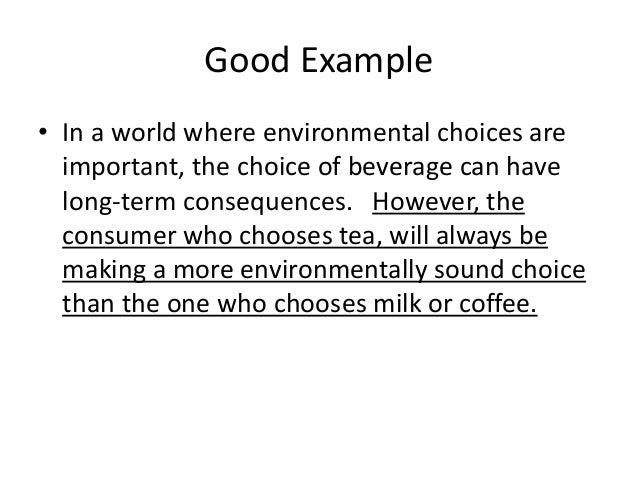 Good Example

• In a world where environmental choices are important, the choice of beverage can have long-term consequences. However, the consumer who chooses tea, will always be making a more environmentally sound choice than the one who chooses milk or coffee.